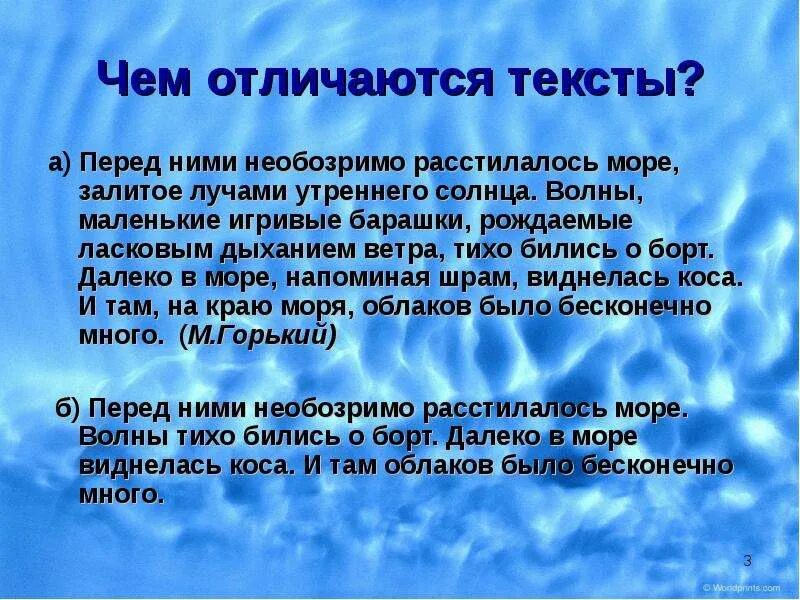 Чем отличаются тексты?

а) Перед ними необозримо расстилалось море, залитое лучами утреннего солнца. Волны, маленькие игривые барашки, рождаемые ласковым дыханием ветра, тихо бились о борт. Далеко в море, напоминая шрам, виднелась коса. И там, на краю моря, облаков было бесконечно много. (М.Горький)

б) Перед ними необозримо расстилалось море. Волны тихо бились о борт. Далеко в море виднелась коса. И там облаков было бесконечно много.

3

© Wordprints.com